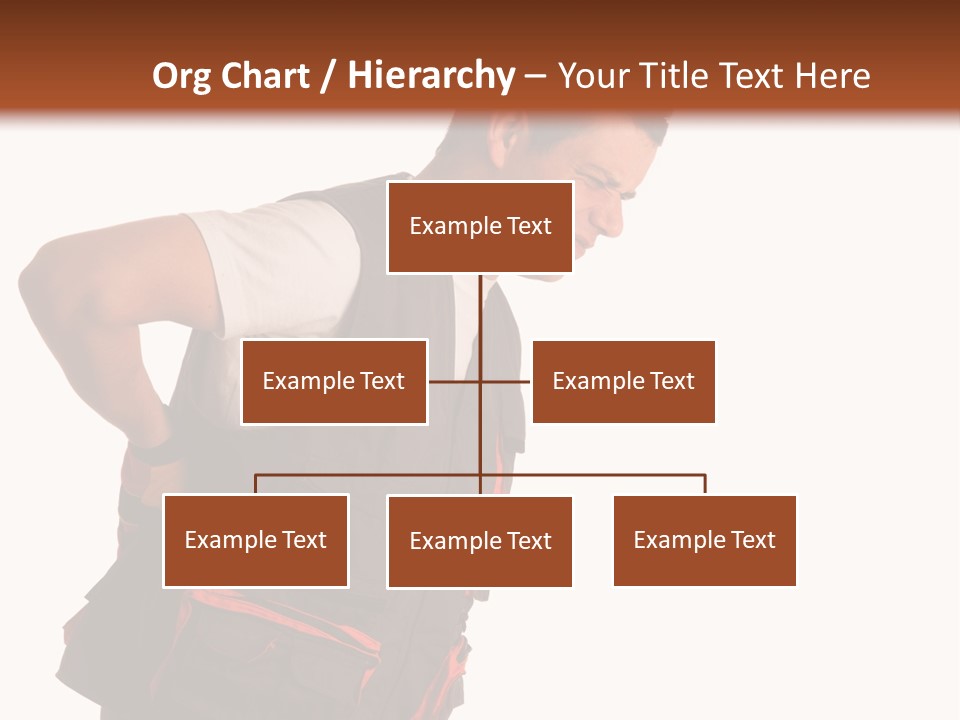 Org Chart / Hierarchy – Your Title Text Here

Example Text

Example Text

Example Text

Example Text

Example Text

Example Text